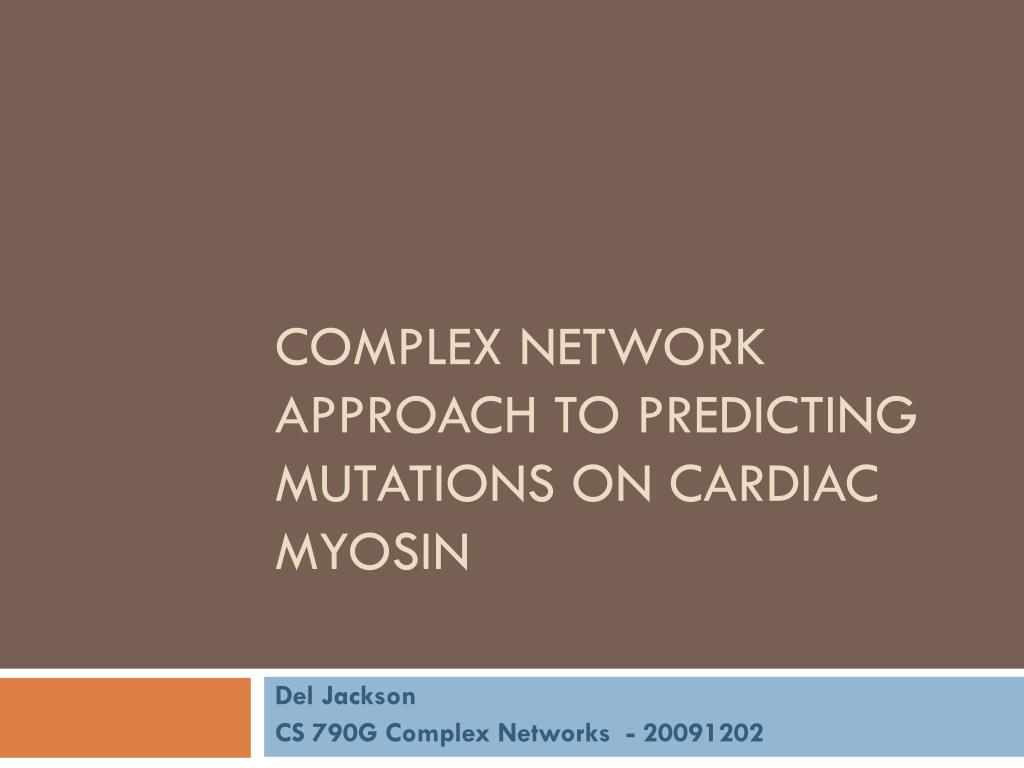 COMPLEX NETWORK APPROACH TO PREDICTING MUTATIONS ON CARDIAC MYOSIN

Del Jackson
CS 790G Complex Networks - 20091202